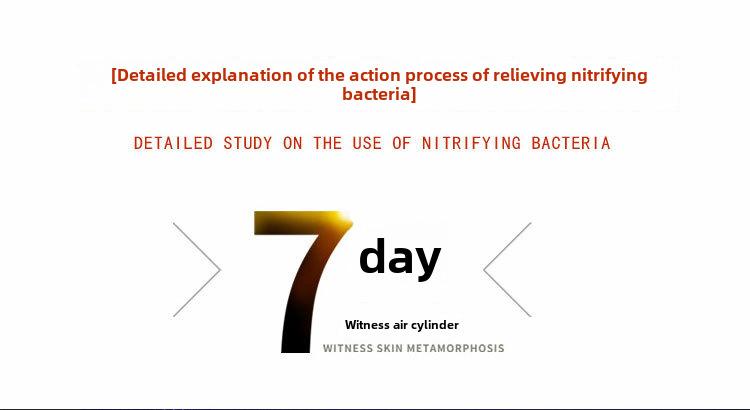 [Detailed explanation of the action process of relieving nitrifying bacteria]

DETAILED STUDY ON THE USE OF NITRIFYING BACTERIA

7 day

Witness air cylinder

WITNESS SKIN METAMORPHOSIS